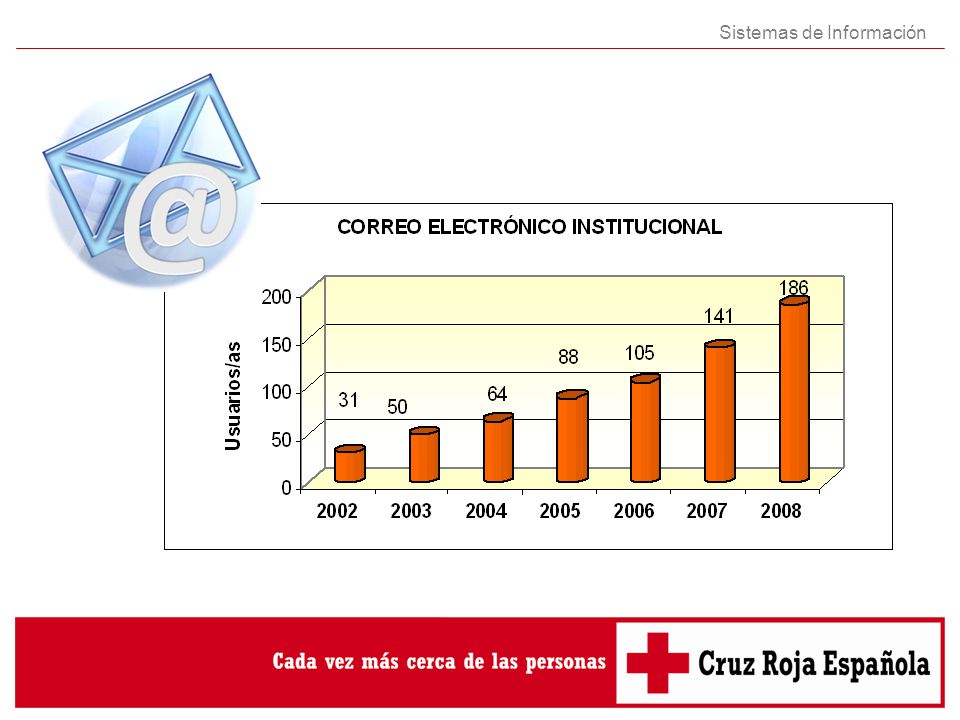 Sistemas de Información

@

CORREO ELECTRÓNICO INSTITUCIONAL

Usuarios/as

200
150
100
50
0

31
50
64
88
105
141
186

2002
2003
2004
2005
2006
2007
2008

Cada vez más cerca de las personas

Cruz Roja Española